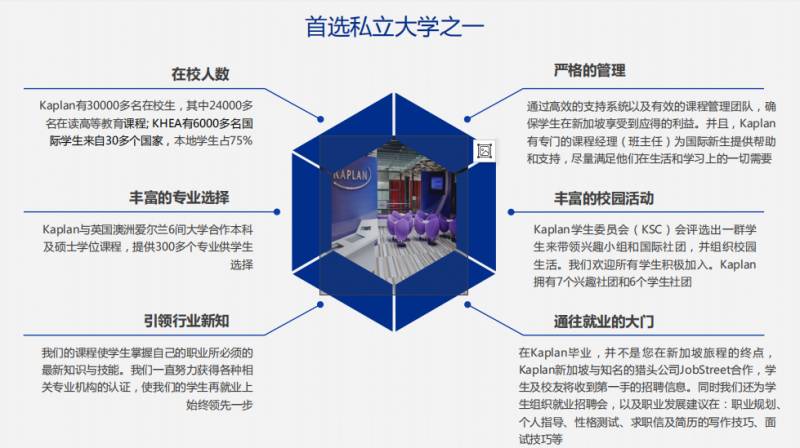 首选私立大学之一

在校人数

Kaplan有30000多名在校生，其中24000多名在读高等教育课程; KHEA有6000多名国际学生来自30多个国家，本地学生占75%

丰富的专业选择

Kaplan与英国澳洲爱尔兰6间大学合作本科及硕士学位课程，提供300多个专业供学生选择

引领行业新知

我们的课程使学生掌握自己的职业所必须的最新知识与技能。我们一直努力获得各种相关专业机构的认证，使我们的学生再就业上始终领先一步

KAPLAN

严格的管理

通过高效的支持系统以及有效的课程管理团队，确保学生在新加坡享受到应得的利益。并且，Kaplan有专门的课程经理（班主任）为国际新生提供帮助和支持，尽量满足他们在生活和学习上的一切需要

丰富的校园活动

Kaplan学生委员会（KSC）会评选出一群学生来带领兴趣小组和国际社团，并组织校园生活。我们欢迎所有学生积极加入。Kaplan拥有7个兴趣社团和6个学生社团

通往就业的大门

在Kaplan毕业，并不是您在新加坡旅程的终点，Kaplan新加坡与知名的猎头公司JobStreet合作，学生及校友将收到第一手的招聘信息。同时我们还为学生组织就业招聘会，以及职业发展建议在：职业规划、个人指导、性格测试、求职信及简历的写作技巧、面试技巧等